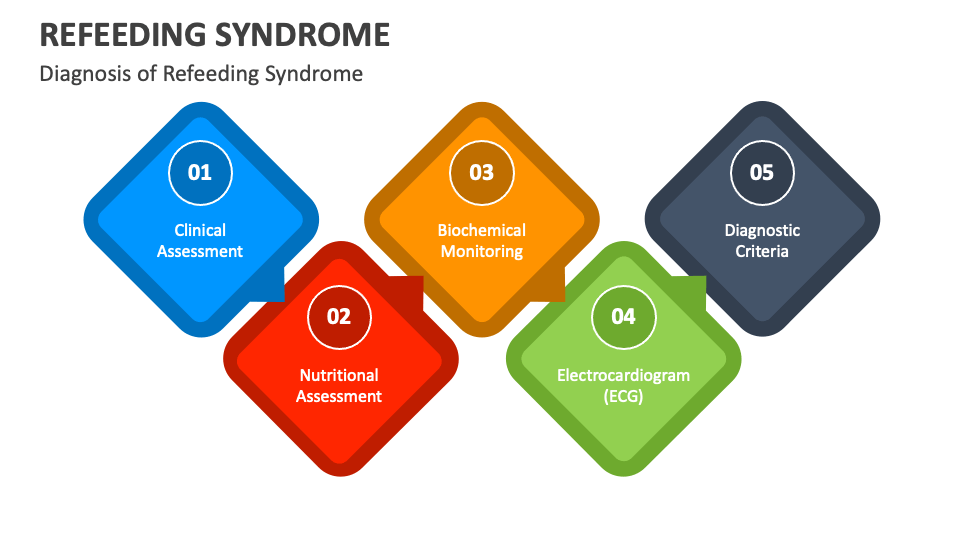 REFEEDING SYNDROME

Diagnosis of Refeeding Syndrome

01

Clinical Assessment

02

Nutritional Assessment

03

Biochemical Monitoring

04

Electrocardiogram (ECG)

05

Diagnostic Criteria